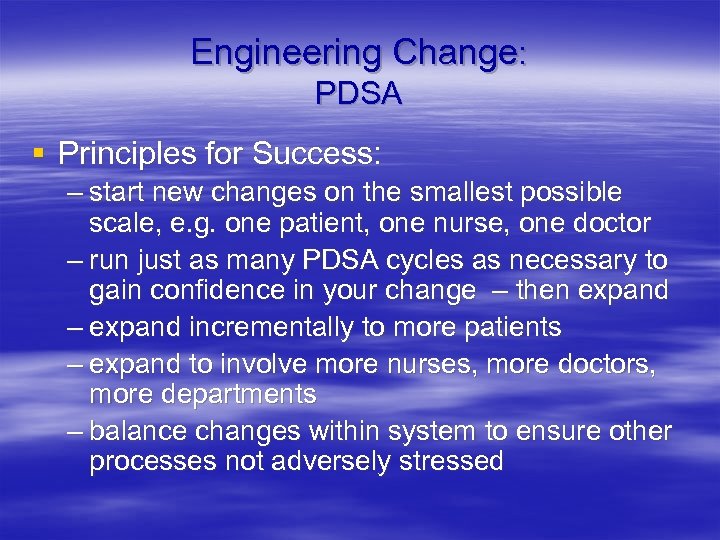 Engineering Change:
PDSA

▪ Principles for Success:
– start new changes on the smallest possible scale, e.g. one patient, one nurse, one doctor
– run just as many PDSA cycles as necessary to gain confidence in your change – then expand
– expand incrementally to more patients
– expand to involve more nurses, more doctors, more departments
– balance changes within system to ensure other processes not adversely stressed